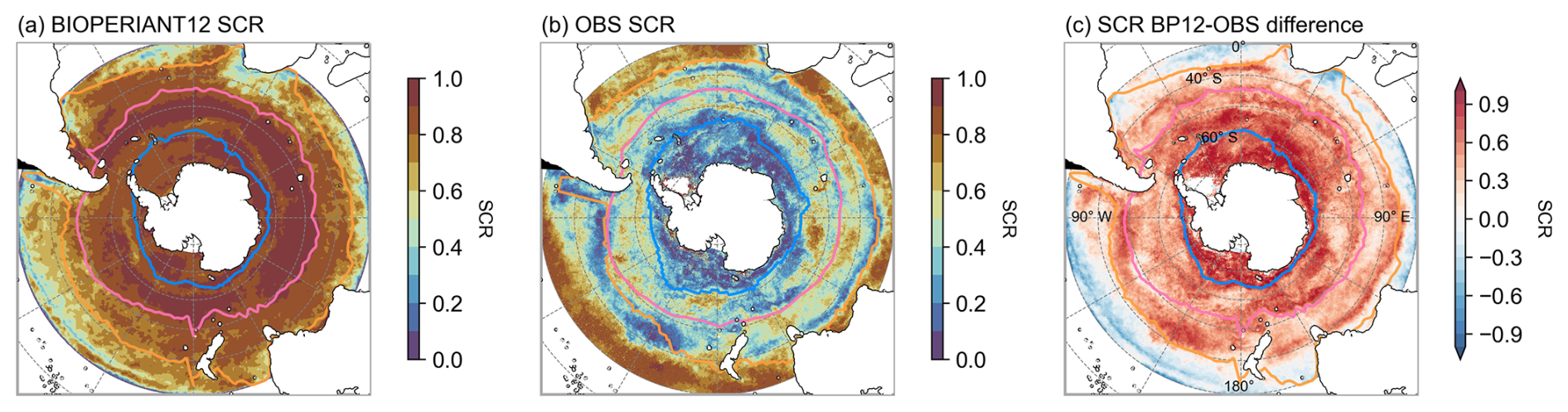 (a) BIOPERIANT12 SCR

1.0
0.8
0.6
0.4
0.2
0.0
SCR

(b) OBS SCR

1.0
0.8
0.6
0.4
0.2
0.0
SCR

(c) SCR BP12-OBS difference

0°
40° S
60° S
90° W
90° E
180°

0.9
0.6
0.3
0.0
−0.3
−0.6
−0.9
SCR